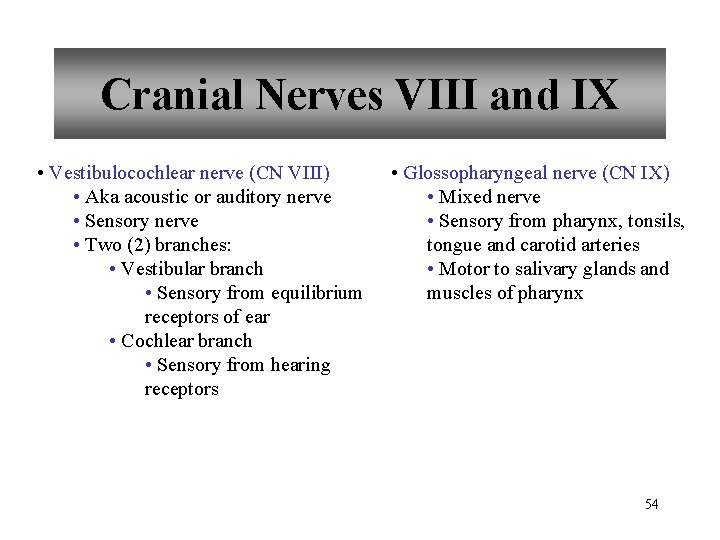 Cranial Nerves VIII and IX

• Vestibulocochlear nerve (CN VIII)
• Aka acoustic or auditory nerve
• Sensory nerve
• Two (2) branches:
• Vestibular branch
• Sensory from equilibrium receptors of ear
• Cochlear branch
• Sensory from hearing receptors

• Glossopharyngeal nerve (CN IX)
• Mixed nerve
• Sensory from pharynx, tonsils, tongue and carotid arteries
• Motor to salivary glands and muscles of pharynx

54